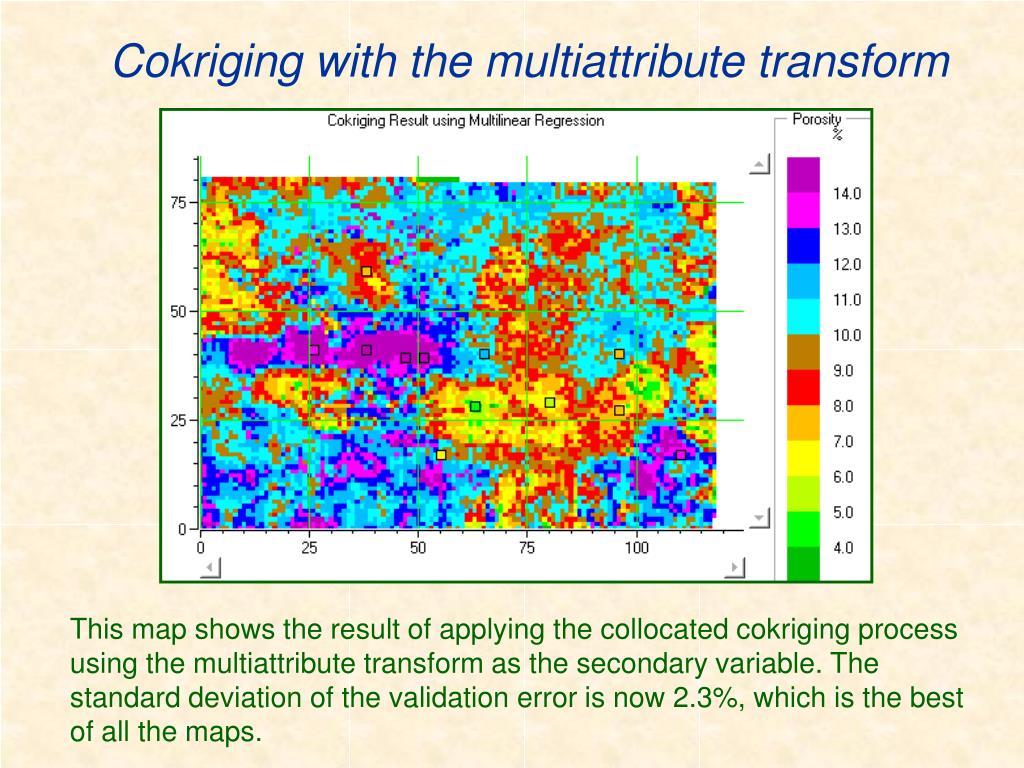 Cokriging with the multiattribute transform

Cokriging Result using Multilinear Regression

75
50
25
0
0 25 50 75 100

Porosity
%
14.0
13.0
12.0
11.0
10.0
9.0
8.0
7.0
6.0
5.0
4.0

This map shows the result of applying the collocated cokriging process using the multiattribute transform as the secondary variable. The standard deviation of the validation error is now 2.3%, which is the best of all the maps.